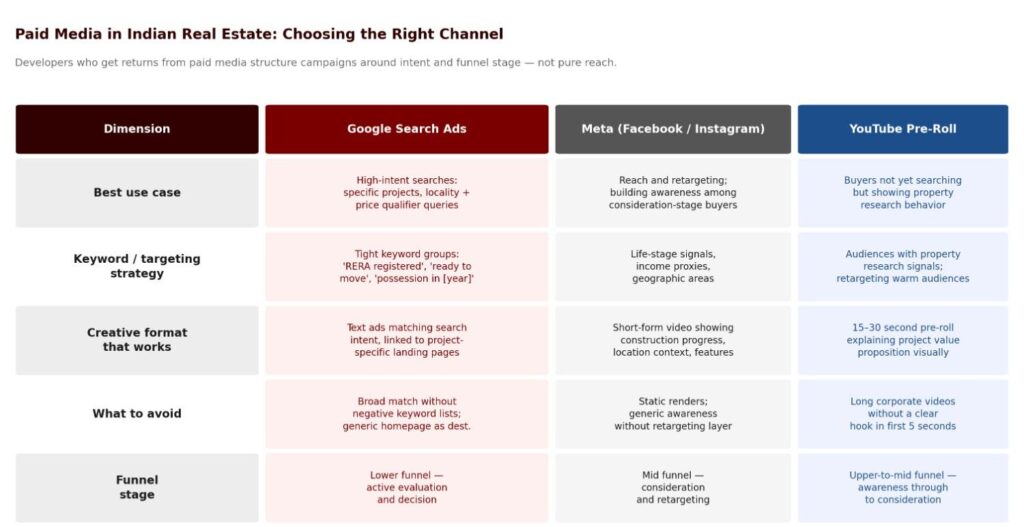 Paid Media in Indian Real Estate: Choosing the Right Channel

Developers who get returns from paid media structure campaigns around intent and funnel stage — not pure reach.

| Dimension | Google Search Ads | Meta (Facebook / Instagram) | YouTube Pre-Roll |
|---|---|---|---|
| Best use case | High-intent searches: specific projects, locality + price qualifier queries | Reach and retargeting; building awareness among consideration-stage buyers | Buyers not yet searching but showing property research behavior |
| Keyword / targeting strategy | Tight keyword groups: 'RERA registered', 'ready to move', 'possession in [year]' | Life-stage signals, income proxies, geographic areas | Audiences with property research signals; retargeting warm audiences |
| Creative format that works | Text ads matching search intent, linked to project-specific landing pages | Short-form video showing construction progress, location context, features | 15–30 second pre-roll explaining project value proposition visually |
| What to avoid | Broad match without negative keyword lists; generic homepage as dest. | Static renders; generic awareness without retargeting layer | Long corporate videos without a clear hook in first 5 seconds |
| Funnel stage | Lower funnel — active evaluation and decision | Mid funnel — consideration and retargeting | Upper-to-mid funnel — awareness through to consideration |